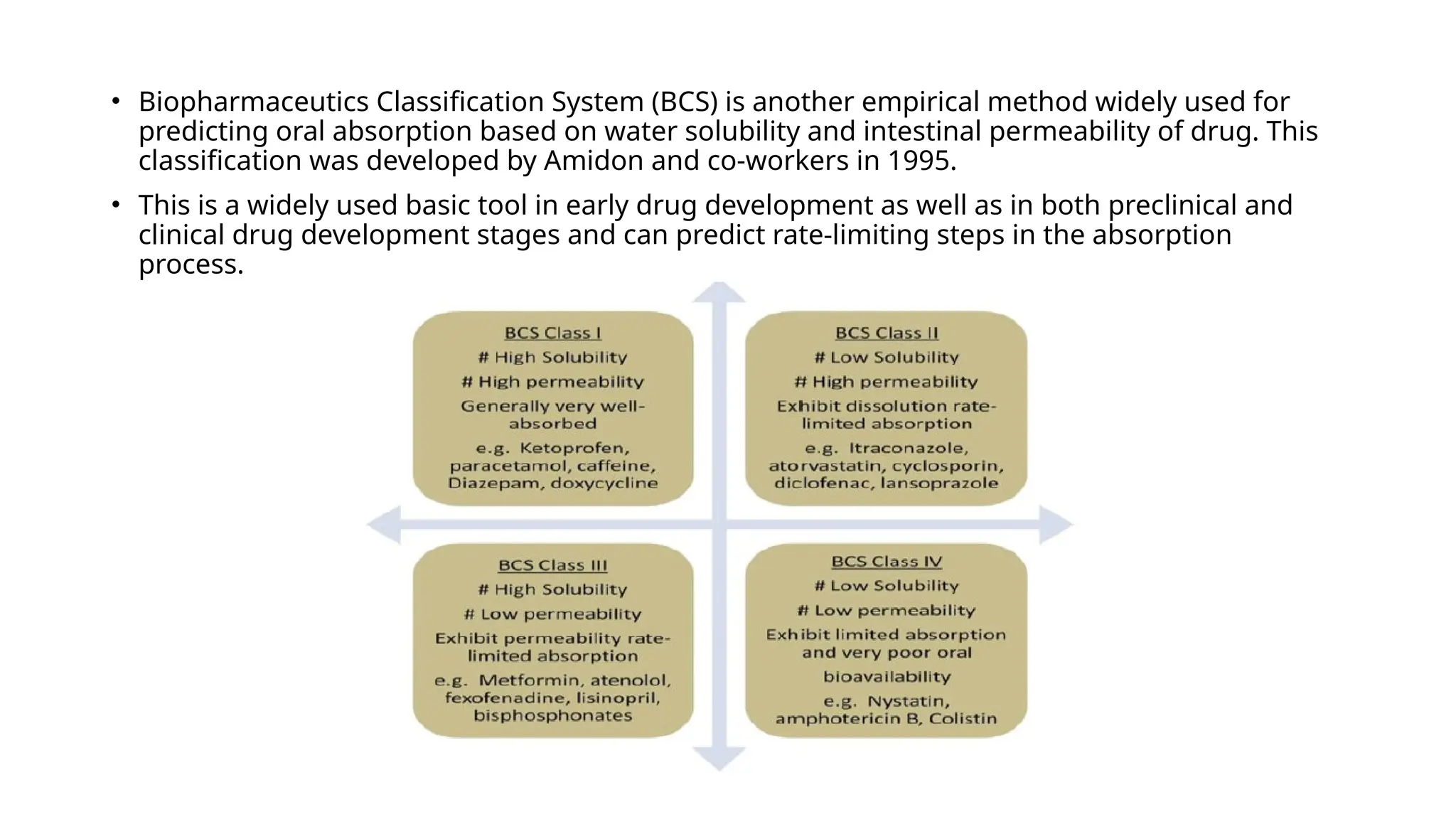 • Biopharmaceutics Classification System (BCS) is another empirical method widely used for predicting oral absorption based on water solubility and intestinal permeability of drug. This classification was developed by Amidon and co-workers in 1995.

• This is a widely used basic tool in early drug development as well as in both preclinical and clinical drug development stages and can predict rate-limiting steps in the absorption process.

BCS Class I
# High Solubility
# High permeability
Generally very well-absorbed
e.g. Ketoprofen, paracetamol, caffeine, Diazepam, doxycycline

BCS Class II
# Low Solubility
# High permeability
Exhibit dissolution rate-limited absorption
e.g. Itraconazole, atorvastatin, cyclosporin, diclofenac, lansoprazole

BCS Class III
# High Solubility
# Low permeability
Exhibit permeability rate-limited absorption
e.g. Metformin, atenolol, fexofenadine, lisinopril, bisphosphonates

BCS Class IV
# Low Solubility
# Low permeability
Exhibit limited absorption and very poor oral bioavailability
e.g. Nystatin, amphotericin B, Colistin